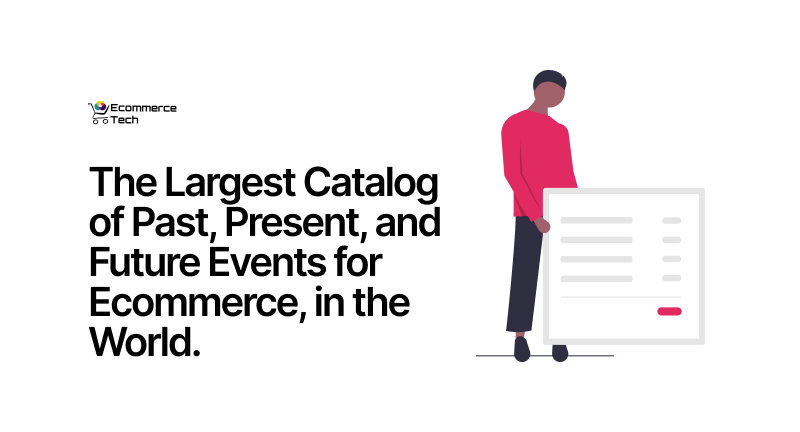 Ecommerce Tech

The Largest Catalog of Past, Present, and Future Events for Ecommerce, in the World.